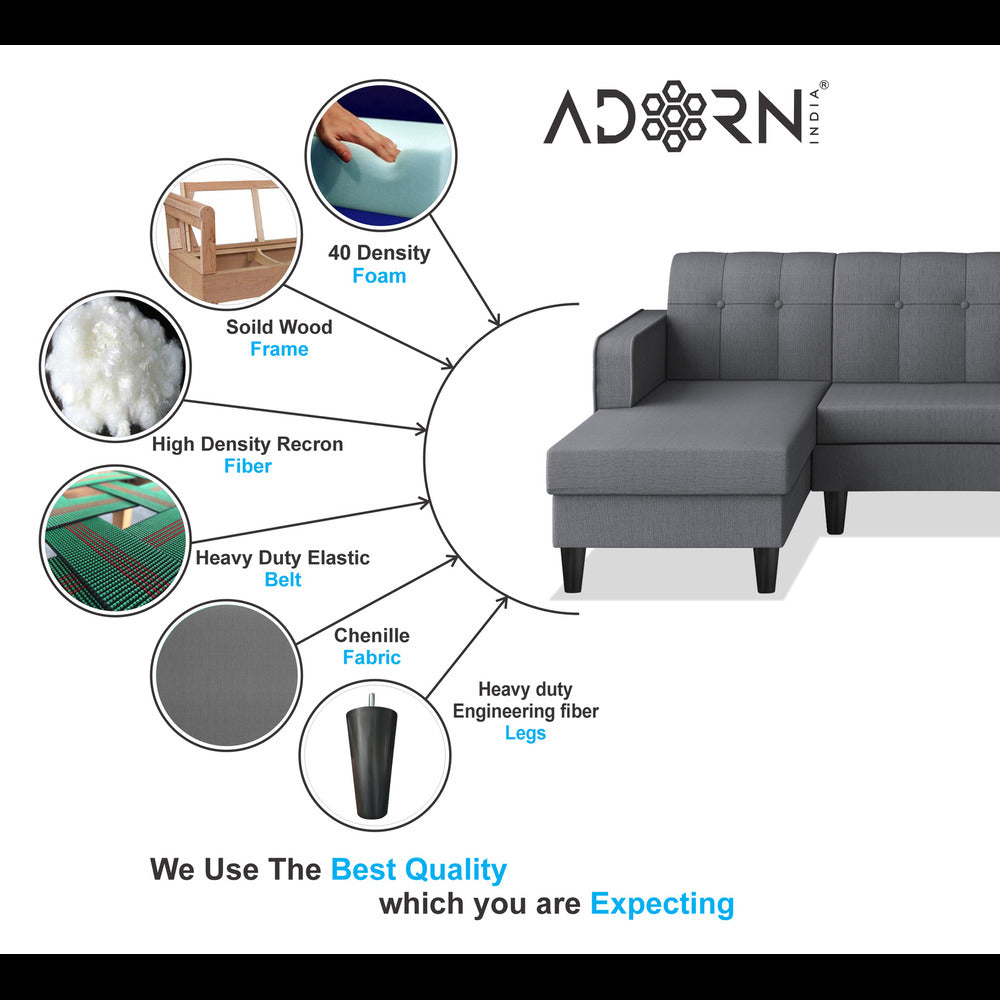 ADORN INDIA®

40 Density
Foam

Soild Wood
Frame

High Density Recron
Fiber

Heavy Duty Elastic
Belt

Chenille
Fabric

Heavy duty
Engineering fiber
Legs

We Use The Best Quality
which you are Expecting